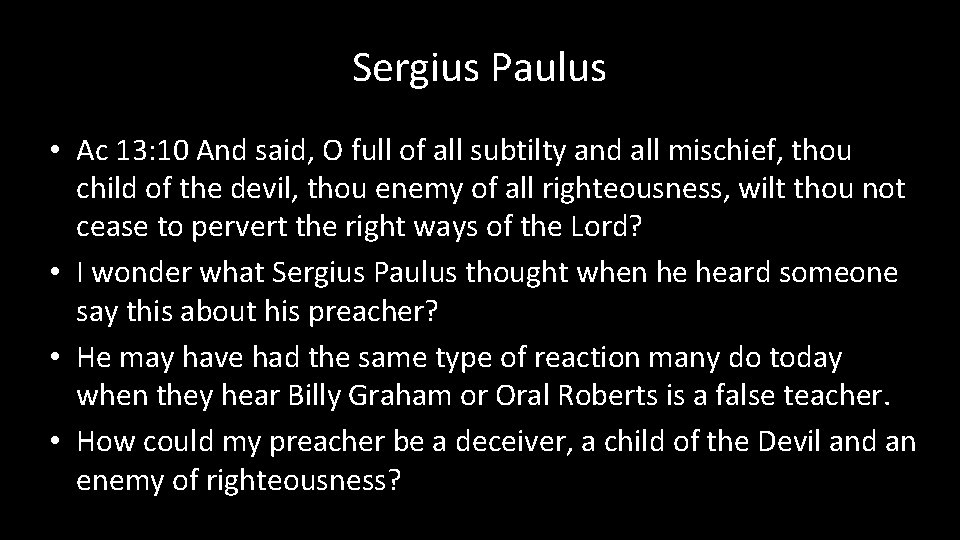 Sergius Paulus

• Ac 13:10 And said, O full of all subtilty and all mischief, thou child of the devil, thou enemy of all righteousness, wilt thou not cease to pervert the right ways of the Lord?
• I wonder what Sergius Paulus thought when he heard someone say this about his preacher?
• He may have had the same type of reaction many do today when they hear Billy Graham or Oral Roberts is a false teacher.
• How could my preacher be a deceiver, a child of the Devil and an enemy of righteousness?